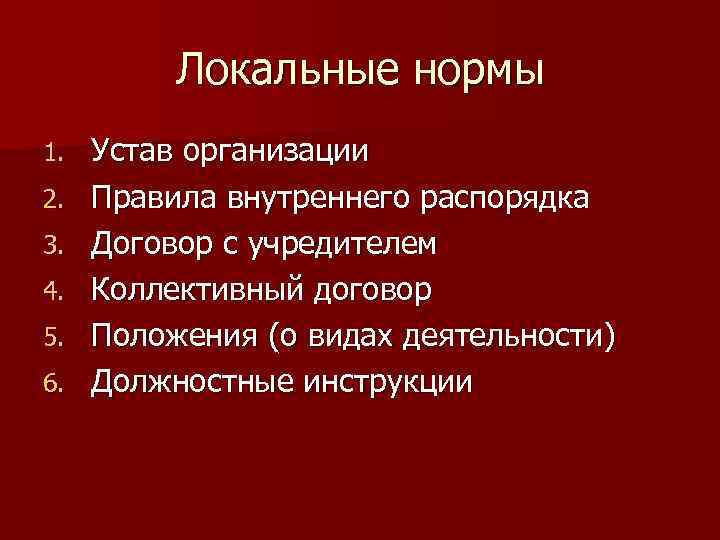 Локальные нормы

1. Устав организации
2. Правила внутреннего распорядка
3. Договор с учредителем
4. Коллективный договор
5. Положения (о видах деятельности)
6. Должностные инструкции